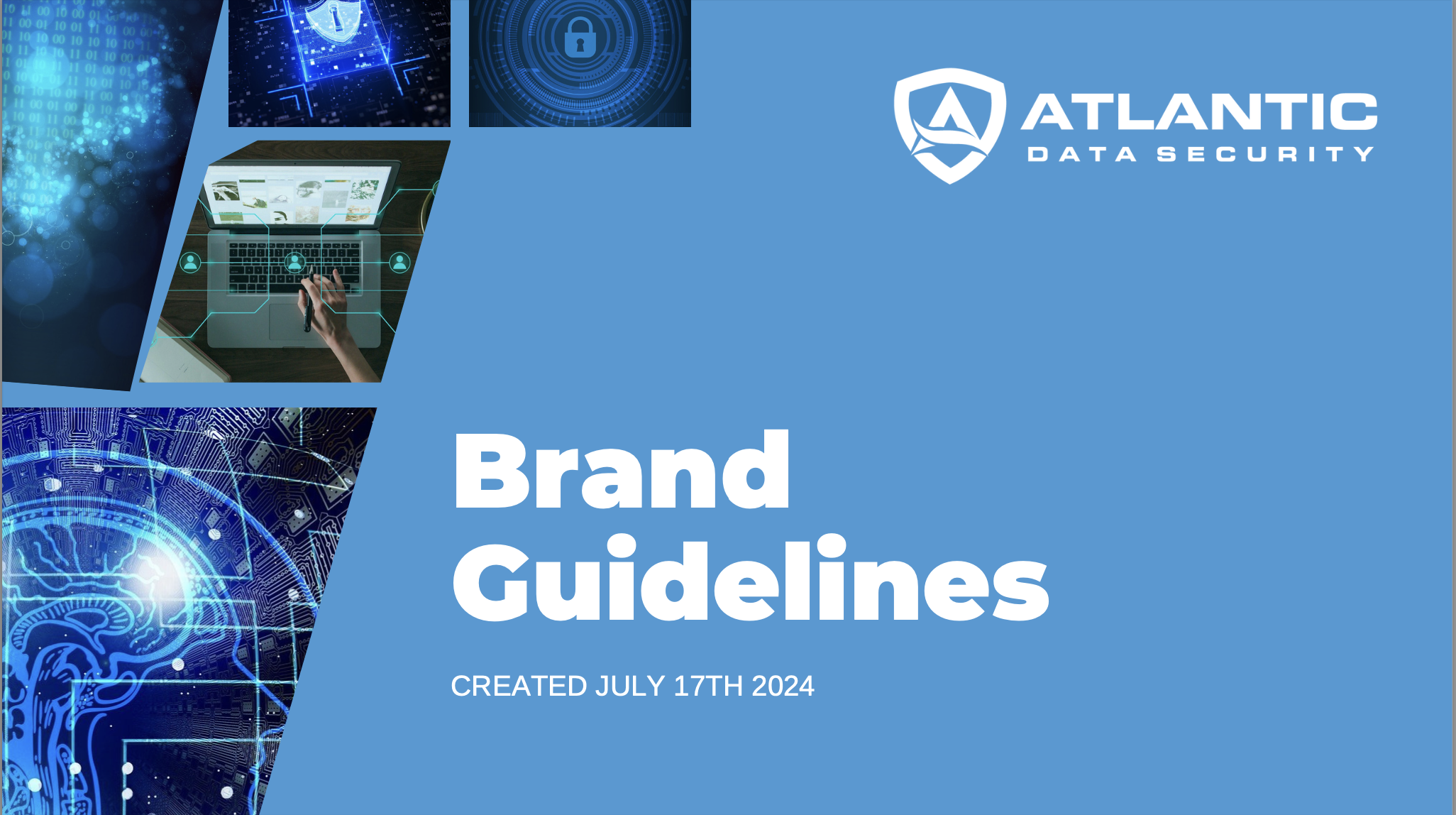 ATLANTIC
DATA SECURITY

Brand Guidelines

CREATED JULY 17TH 2024